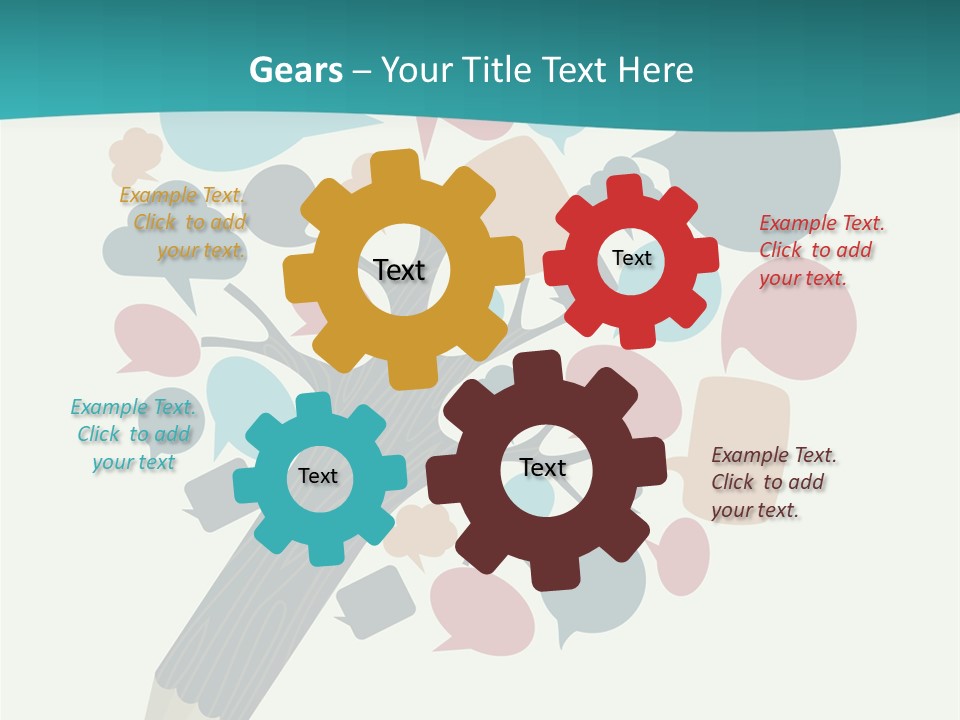 Gears – Your Title Text Here

Example Text. Click to add your text.

Text

Text

Example Text. Click to add your text.

Example Text. Click to add your text

Text

Text

Example Text. Click to add your text.